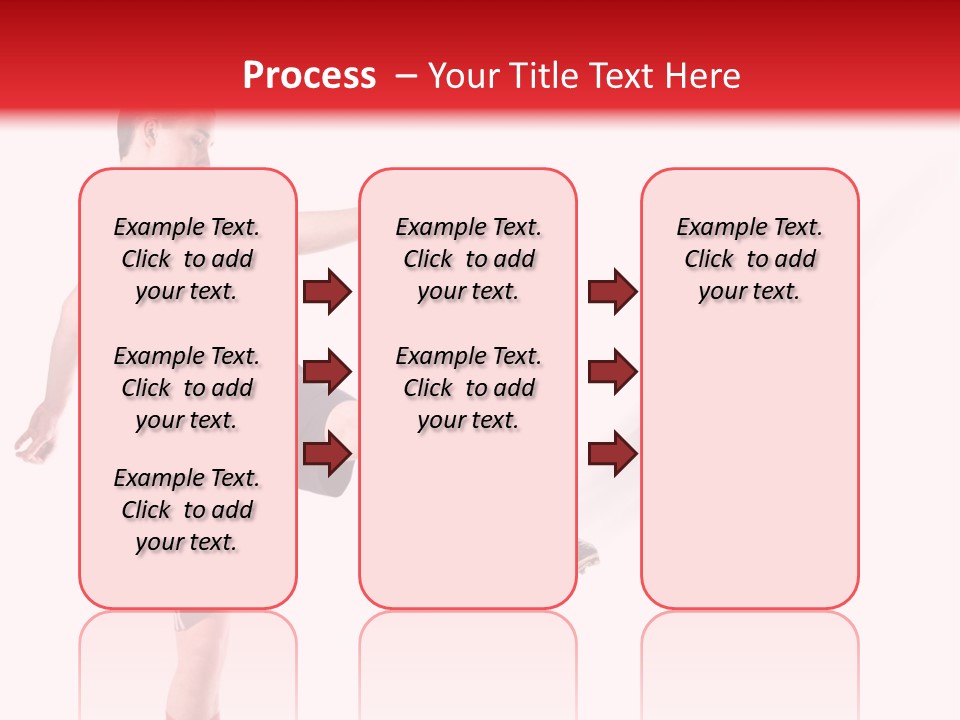 Process – Your Title Text Here

Example Text. Click to add your text.

Example Text. Click to add your text.

Example Text. Click to add your text.

Example Text. Click to add your text.

Example Text. Click to add your text.

Example Text. Click to add your text.